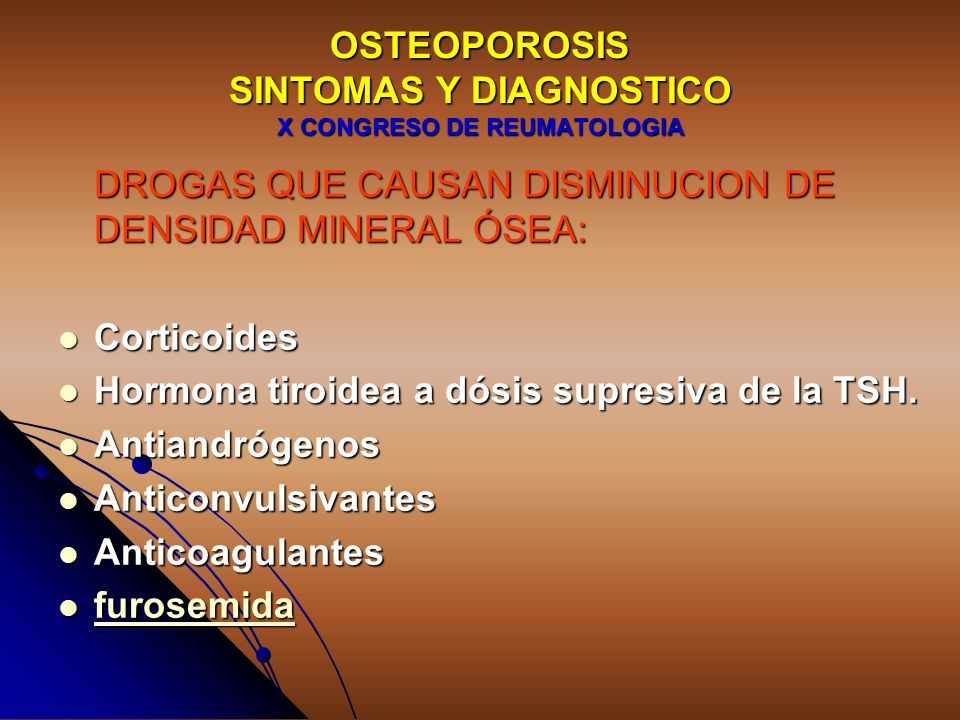 OSTEOPOROSIS
SINTOMAS Y DIAGNOSTICO
X CONGRESO DE REUMATOLOGIA

DROGAS QUE CAUSAN DISMINUCION DE DENSIDAD MINERAL ÓSEA:

- Corticoides
- Hormona tiroidea a dósis supresiva de la TSH.
- Antiandrógenos
- Anticonvulsivantes
- Anticoagulantes
- furosemida